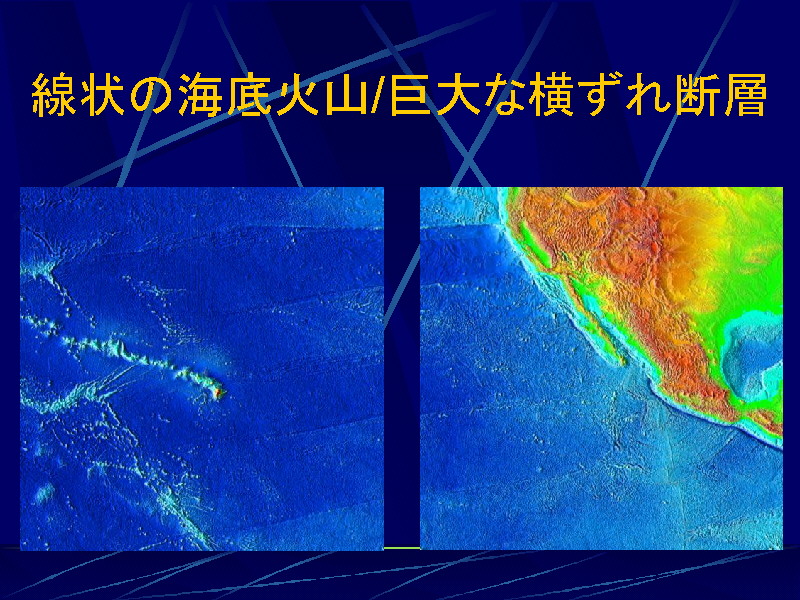 線状の海底火山/巨大な横ずれ断層